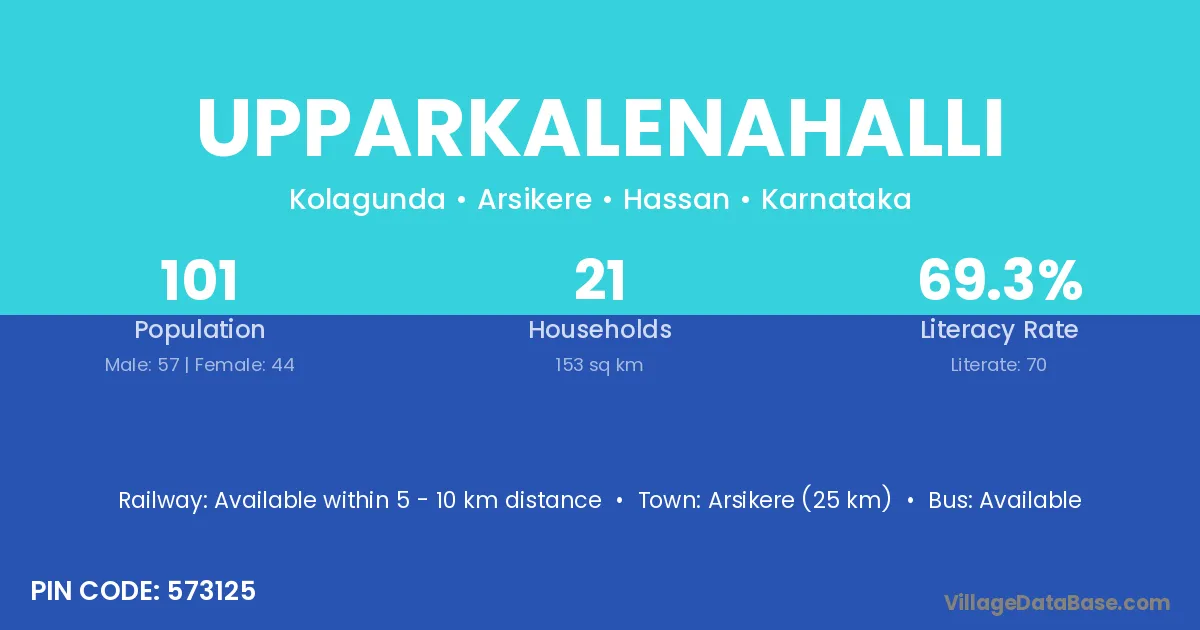 UPPARKALENAHALLI

Kolagunda • Arsikere • Hassan • Karnataka

101
Population
Male: 57 | Female: 44

21
Households
153 sq km

69.3%
Literacy Rate
Literate: 70

Railway: Available within 5 - 10 km distance • Town: Arsikere (25 km) • Bus: Available

PIN CODE: 573125

VillageDataBase.com